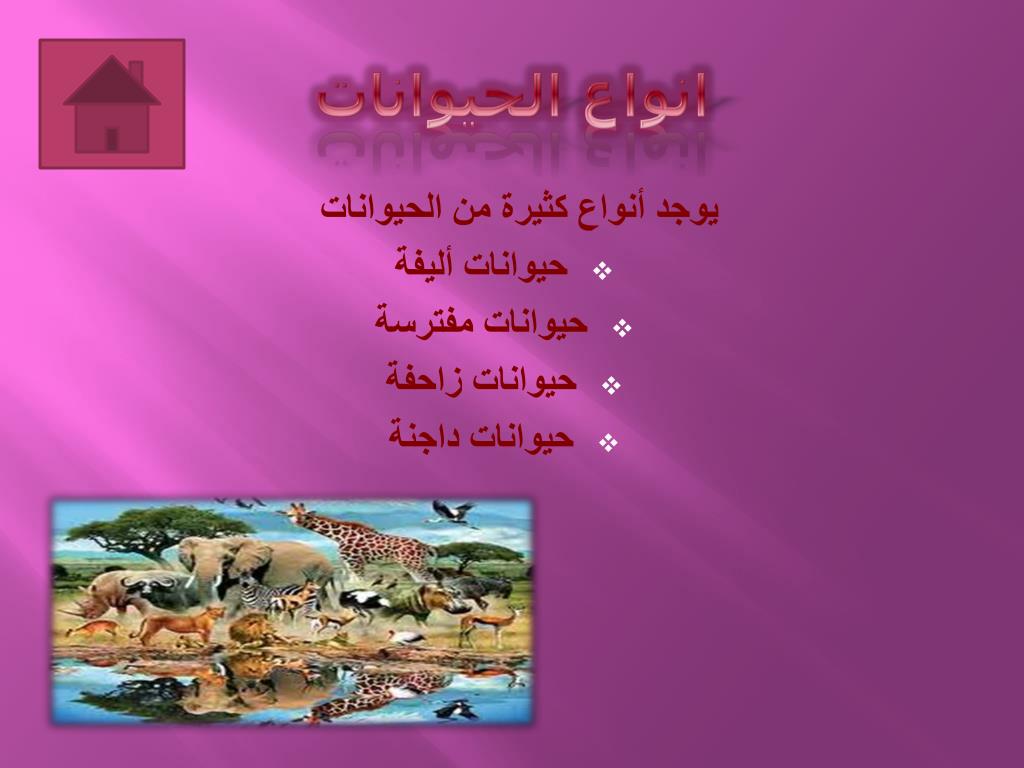 انواع الحيوانات

يوجد أنواع كثيرة من الحيوانات

❖ حيوانات أليفة

❖ حيوانات مفترسة

❖ حيوانات زاحفة

❖ حيوانات داجنة